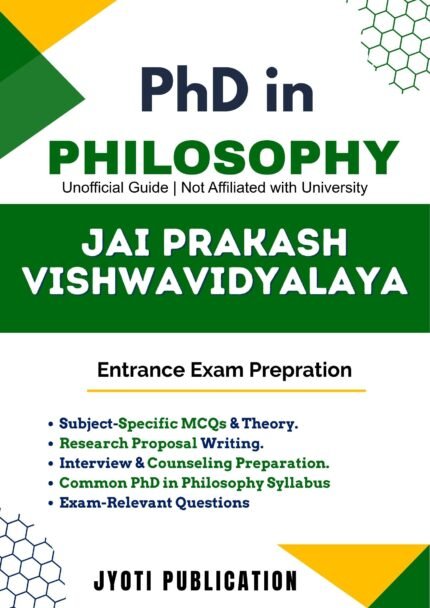 PhD in
PHILOSOPHY
Unofficial Guide | Not Affiliated with University

JAI PRAKASH VISHWAVIDYALAYA

Entrance Exam Prepration

• Subject-Specific MCQs & Theory.
• Research Proposal Writing.
• Interview & Counseling Preparation.
• Common PhD in Philosophy Syllabus
• Exam-Relevant Questions

JYOTI PUBLICATION